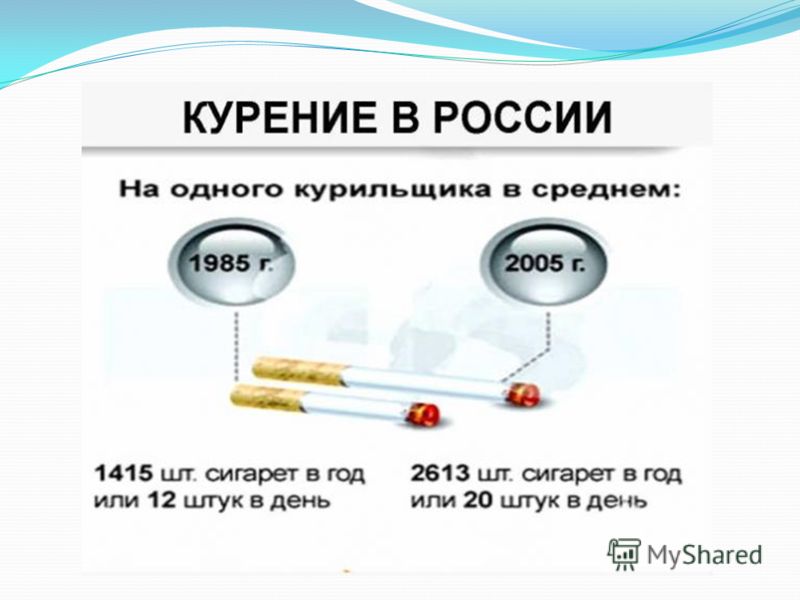 КУРЕНИЕ В РОССИИ

На одного курильщика в среднем:

1985 г.

2005 г.

1415 шт. сигарет в год или 12 штук в день

2613 шт. сигарет в год или 20 штук в день

MyShared